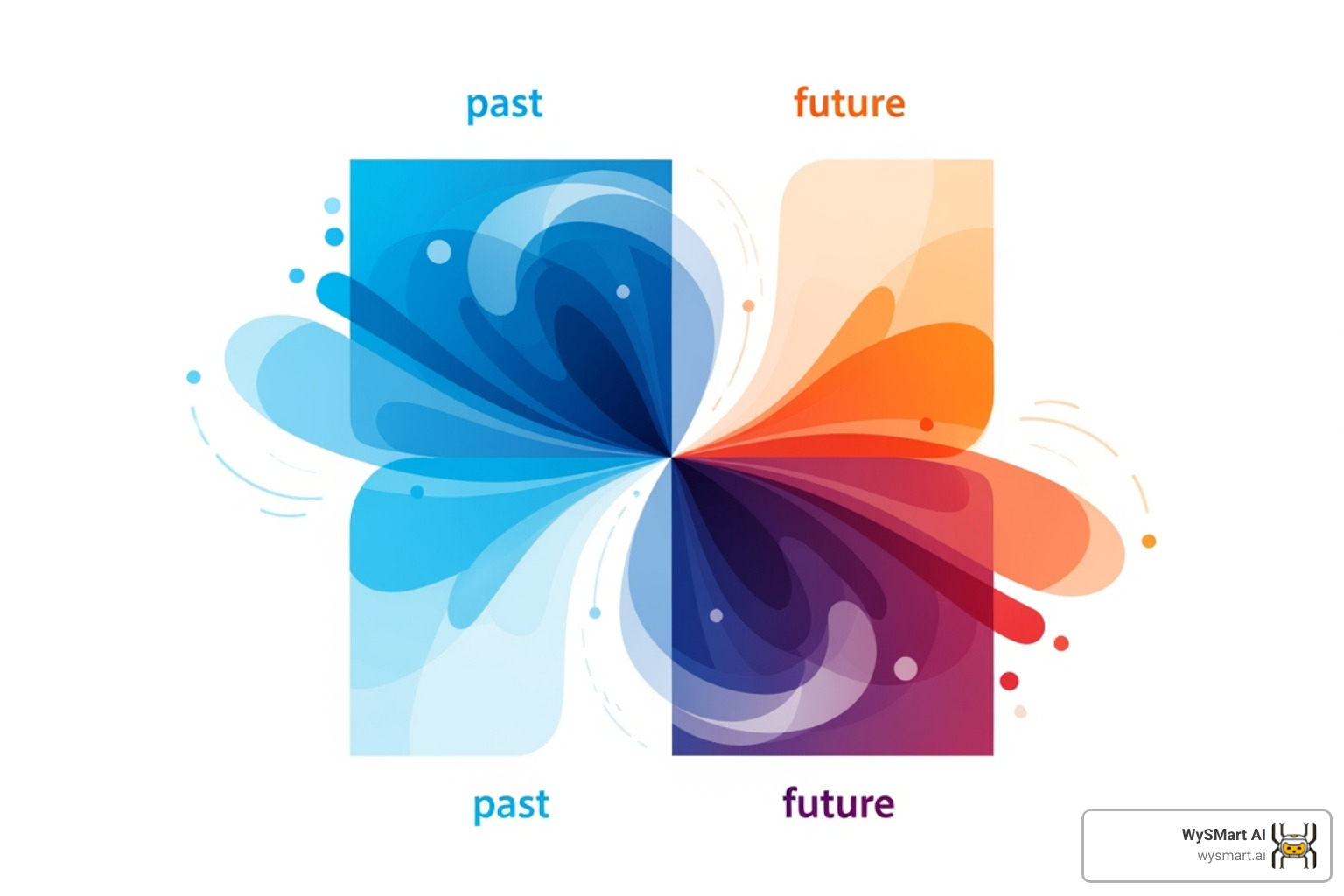 past

future

past

future

WySMart AI
wysmart.ai